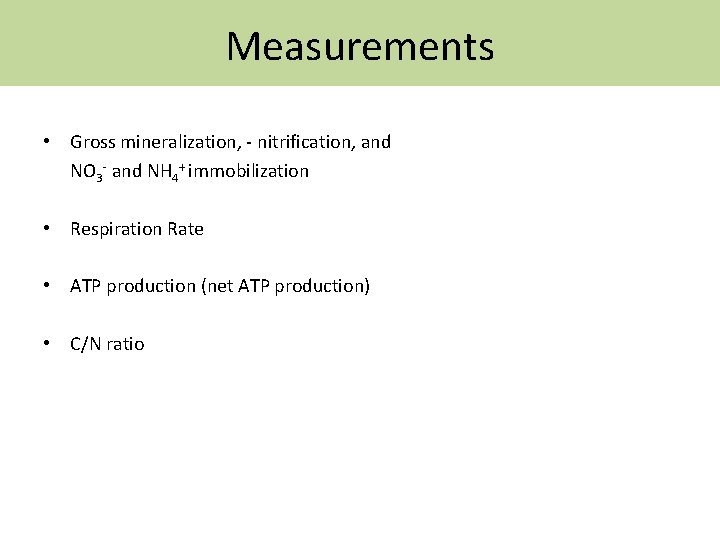 Measurements

• Gross mineralization, - nitrification, and $NO_3^-$ and $NH_4^+$ immobilization

• Respiration Rate

• ATP production (net ATP production)

• C/N ratio